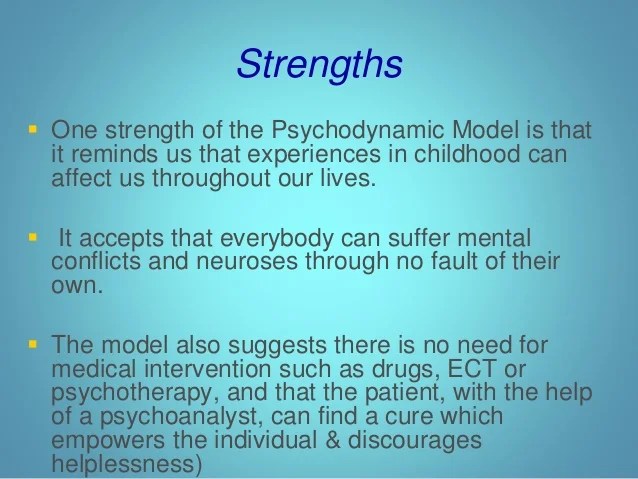 Strengths

▪ One strength of the Psychodynamic Model is that it reminds us that experiences in childhood can affect us throughout our lives.

▪ It accepts that everybody can suffer mental conflicts and neuroses through no fault of their own.

▪ The model also suggests there is no need for medical intervention such as drugs, ECT or psychotherapy, and that the patient, with the help of a psychoanalyst, can find a cure which empowers the individual & discourages helplessness)